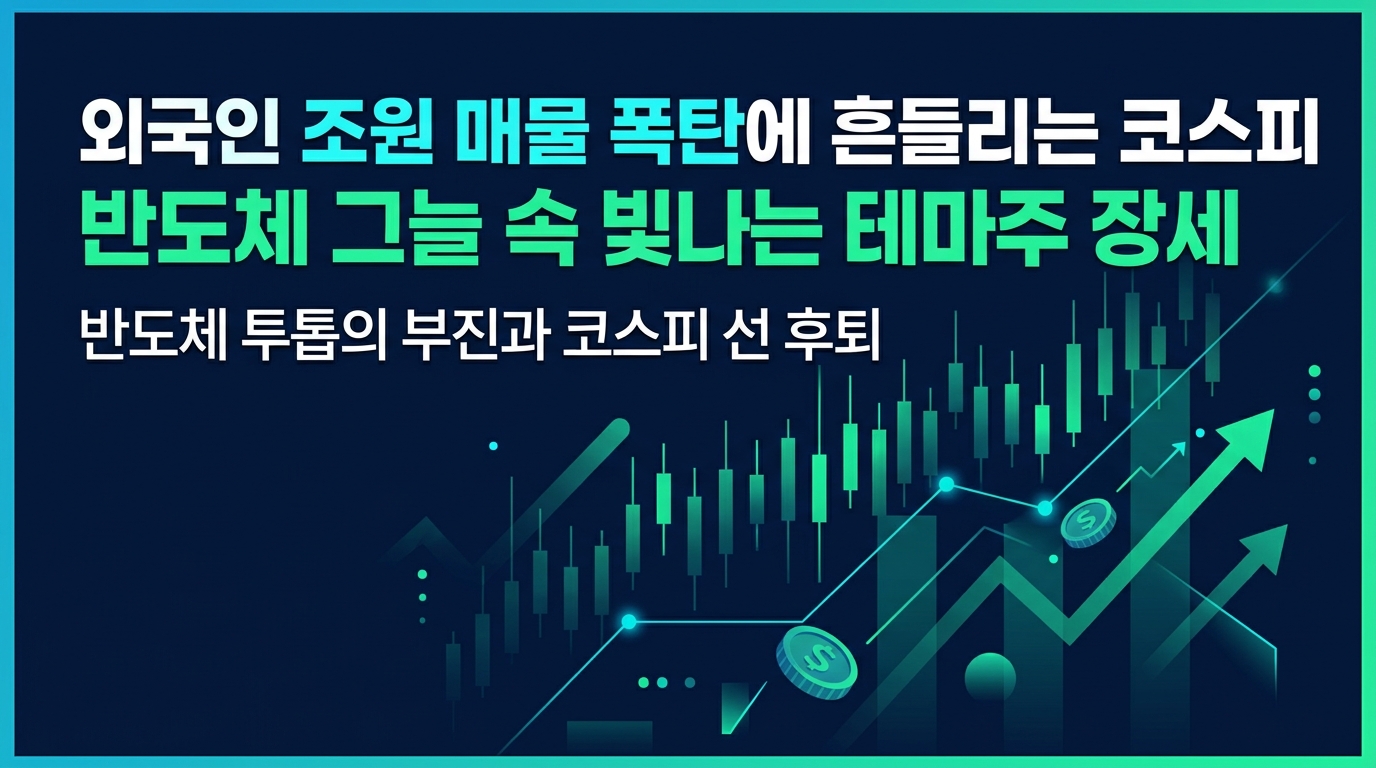 외국인 조원 매물 폭탄에 흔들리는 코스피
반도체 그늘 속 빛나는 테마주 장세

반도체 투톱의 부진과 코스피 선 후퇴

$

$